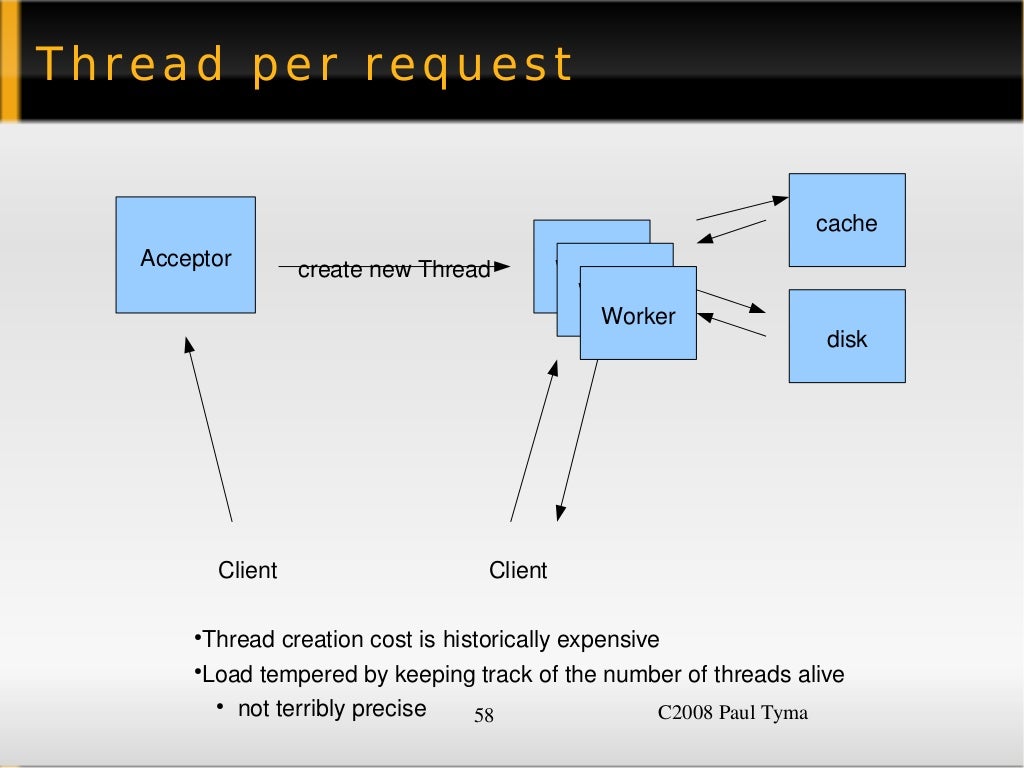 Thread per request

Acceptor

create new Thread

Worker

cache

disk

Client

Client

•Thread creation cost is historically expensive
•Load tempered by keeping track of the number of threads alive
• not terribly precise

58

C2008 Paul Tyma